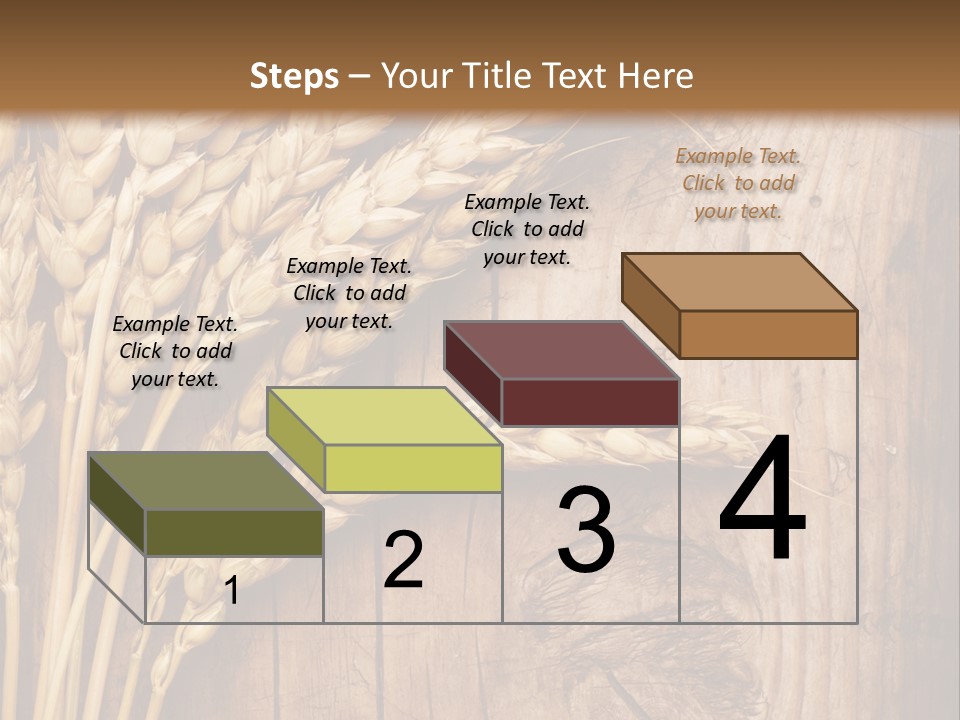 Steps – Your Title Text Here

Example Text. Click to add your text.

Example Text. Click to add your text.

Example Text. Click to add your text.

Example Text. Click to add your text.

1

2

3

4